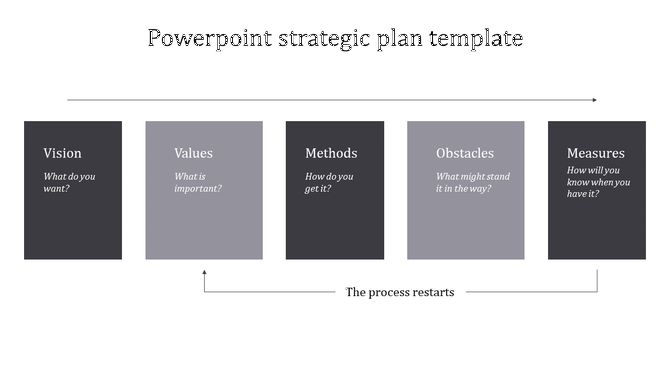 Powerpoint strategic plan template

Vision
What do you want?

Values
What is important?

Methods
How do you get it?

Obstacles
What might stand it in the way?

Measures
How will you know when you have it?

The process restarts